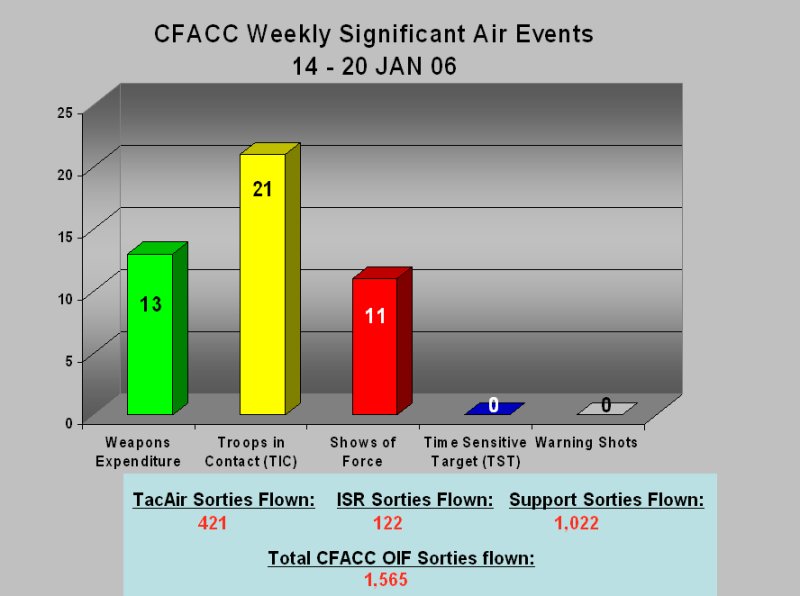 CFACC Weekly Significant Air Events
14 - 20 JAN 06

25
20
15
10
5
0

13
21
11
0
0

Weapons Expenditure
Troops in Contact (TIC)
Shows of Force
Time Sensitive Target (TST)
Warning Shots

TacAir Sorties Flown:
421
ISR Sorties Flown:
122
Support Sorties Flown:
1,022

Total CFACC OIF Sorties flown:
1,565